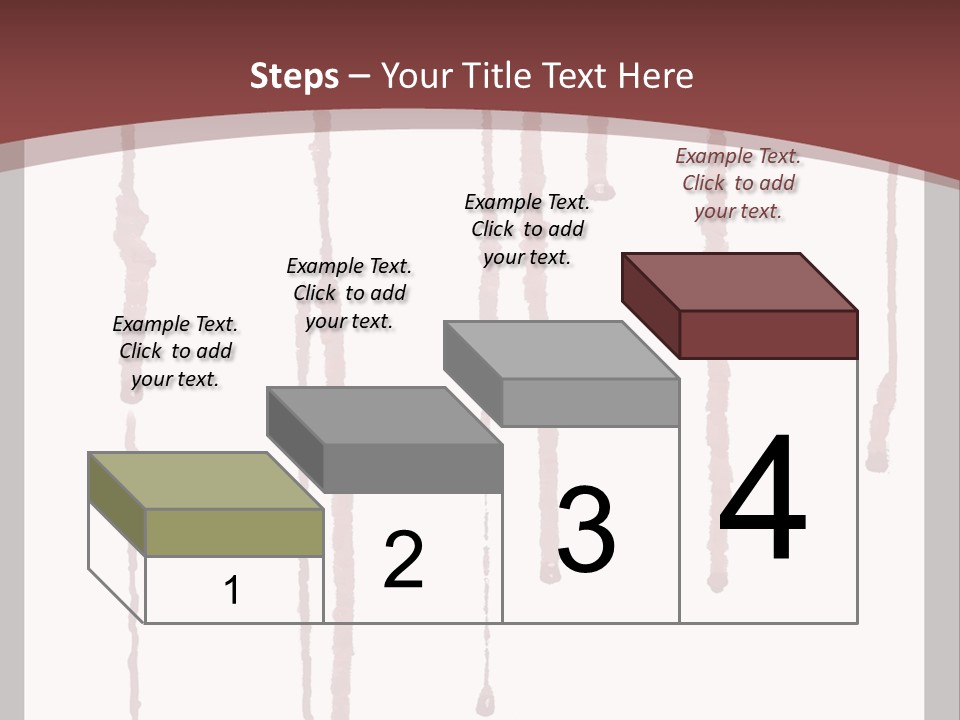 Steps – Your Title Text Here

Example Text. Click to add your text.

Example Text. Click to add your text.

Example Text. Click to add your text.

Example Text. Click to add your text.

1

2

3

4